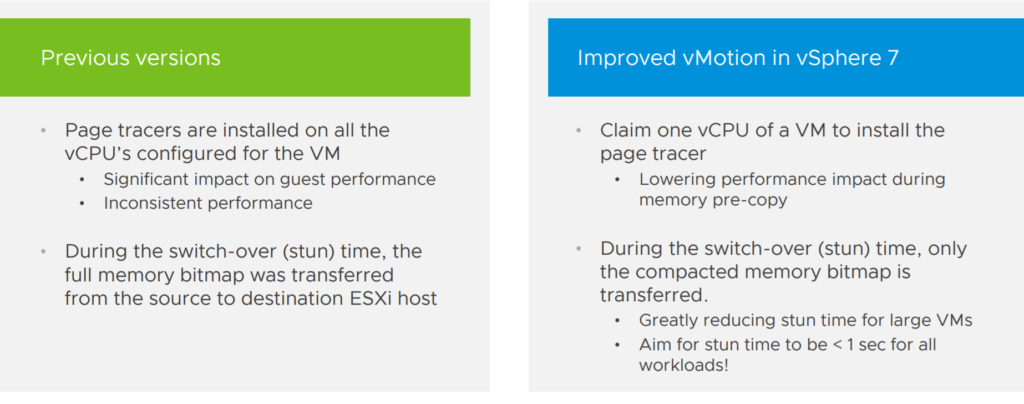 Previous versions

• Page tracers are installed on all the vCPU's configured for the VM
  • Significant impact on guest performance
  • Inconsistent performance

• During the switch-over (stun) time, the full memory bitmap was transferred from the source to destination ESXi host

Improved vMotion in vSphere 7

• Claim one vCPU of a VM to install the page tracer
  • Lowering performance impact during memory pre-copy

• During the switch-over (stun) time, only the compacted memory bitmap is transferred.
  • Greatly reducing stun time for large VMs
  • Aim for stun time to be < 1 sec for all workloads!